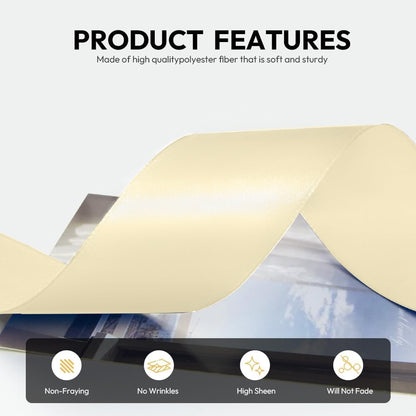 PRODUCT FEATURES
Made of high qualitypolyester fiber that is soft and sturdy

Non-Fraying
No Wrinkles
High Sheen
Will Not Fade